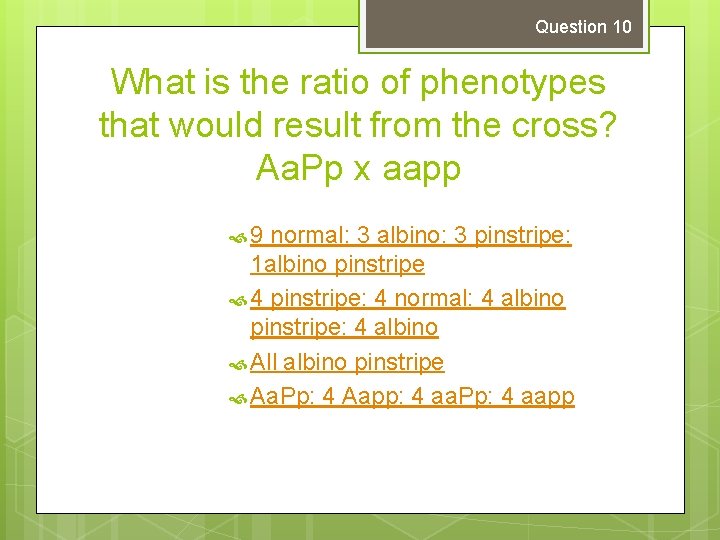 Question 10

What is the ratio of phenotypes that would result from the cross? AaPp x aapp

9 normal: 3 albino: 3 pinstripe: 1albino pinstripe

4 pinstripe: 4 normal: 4 albino pinstripe: 4 albino

All albino pinstripe

AaPp: 4 Aapp: 4 aaPp: 4 aapp